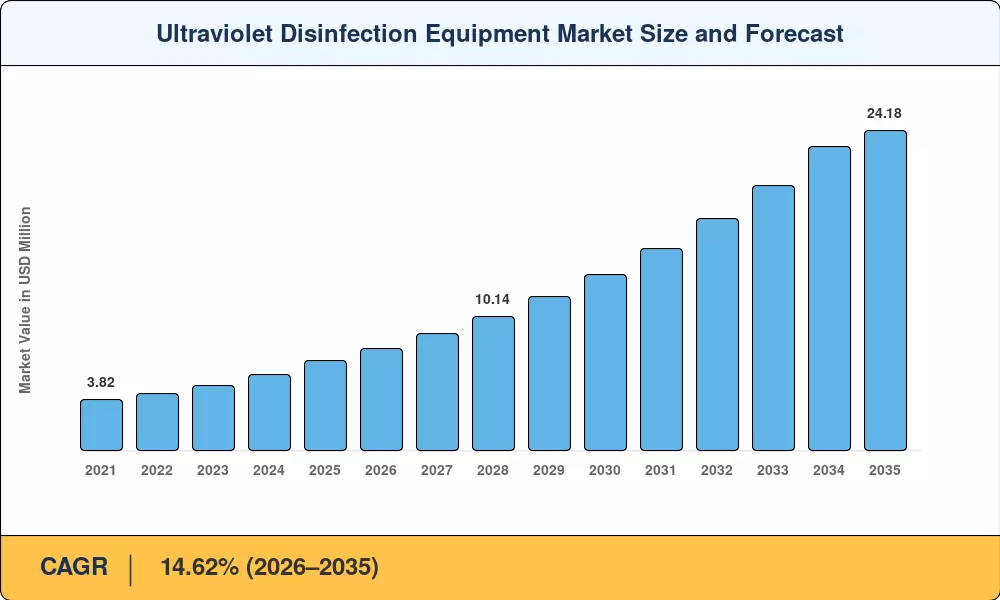 Ultraviolet Disinfection Equipment Market Size and Forecast

Market Value in USD Million

3.82

10.14

24.18

2021 2022 2023 2024 2025 2026 2027 2028 2029 2030 2031 2032 2033 2034 2035

CAGR | 14.62% (2026–2035)